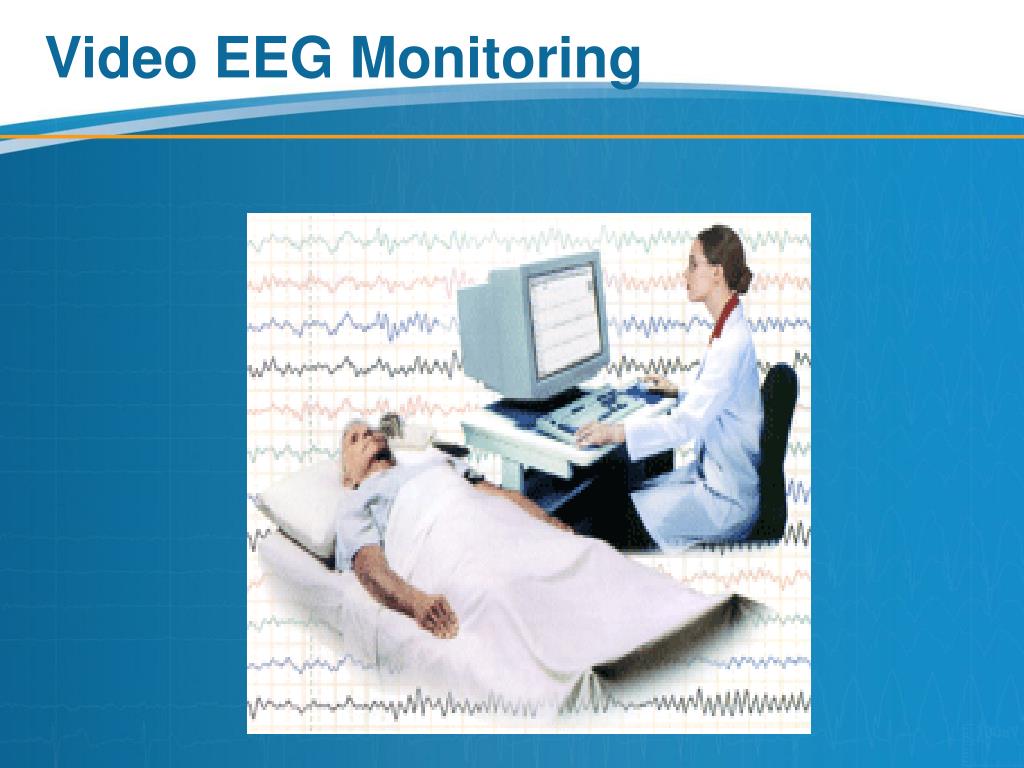 Video EEG Monitoring